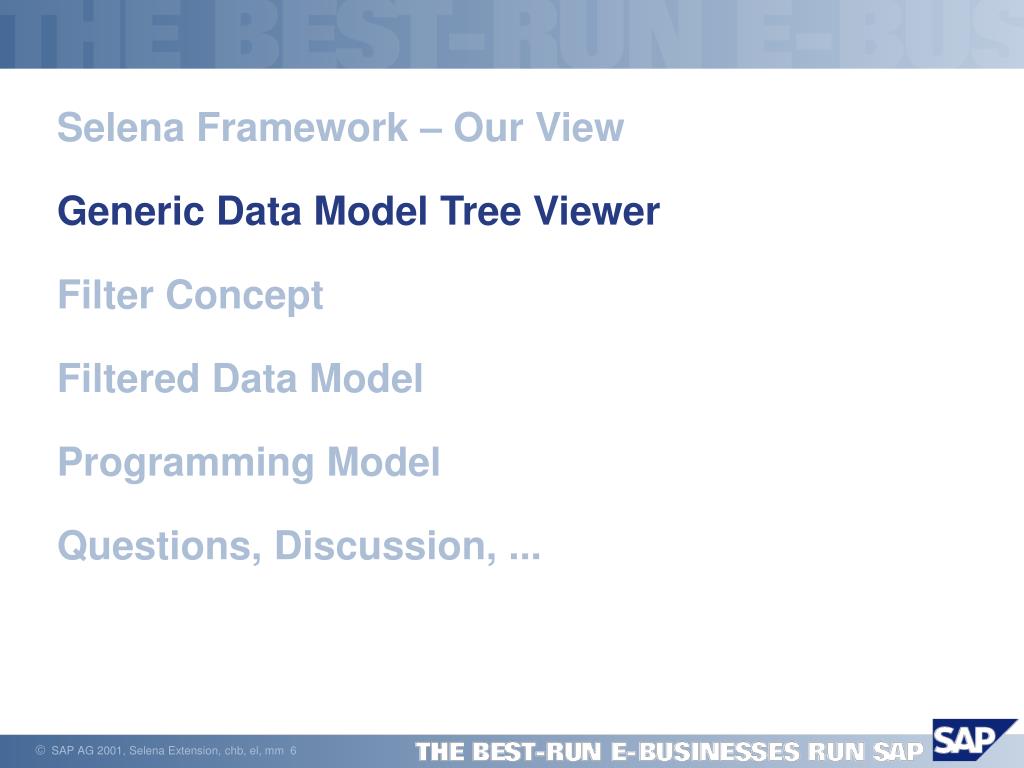 THE BEST-RUN E-BUS

Selena Framework – Our View

Generic Data Model Tree Viewer

Filter Concept

Filtered Data Model

Programming Model

Questions, Discussion, ...

© SAP AG 2001, Selena Extension, chb, el, mm 6

THE BEST-RUN E-BUSINESSES RUN SAP

SAP